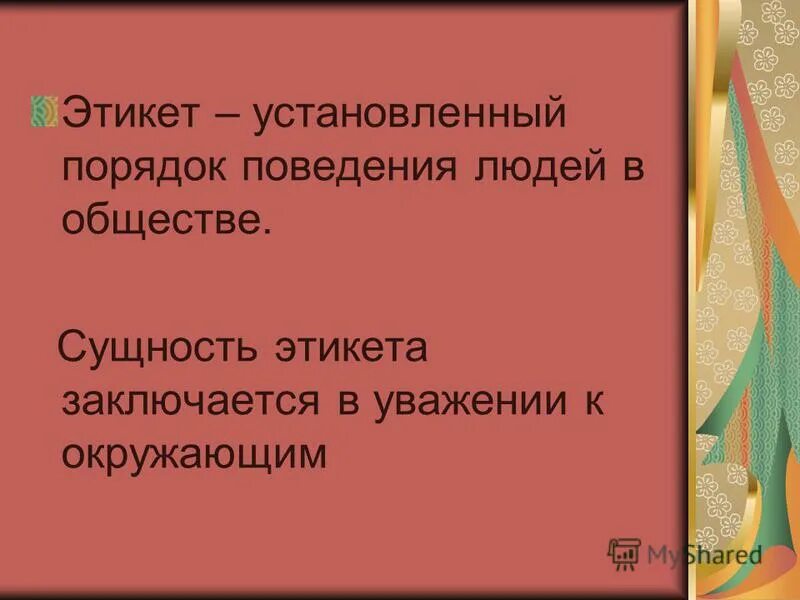 Этикет – установленный порядок поведения людей в обществе.

Сущность этикета заключается в уважении к окружающим

MyShared